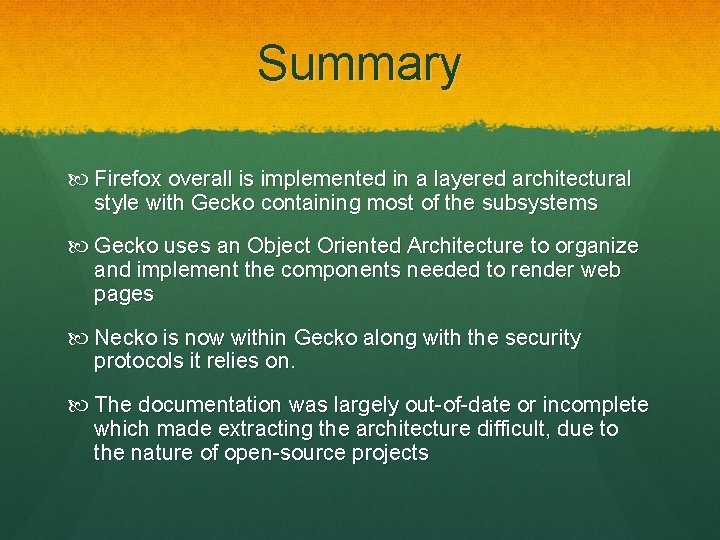 Summary

Firefox overall is implemented in a layered architectural style with Gecko containing most of the subsystems

Gecko uses an Object Oriented Architecture to organize and implement the components needed to render web pages

Necko is now within Gecko along with the security protocols it relies on.

The documentation was largely out-of-date or incomplete which made extracting the architecture difficult, due to the nature of open-source projects